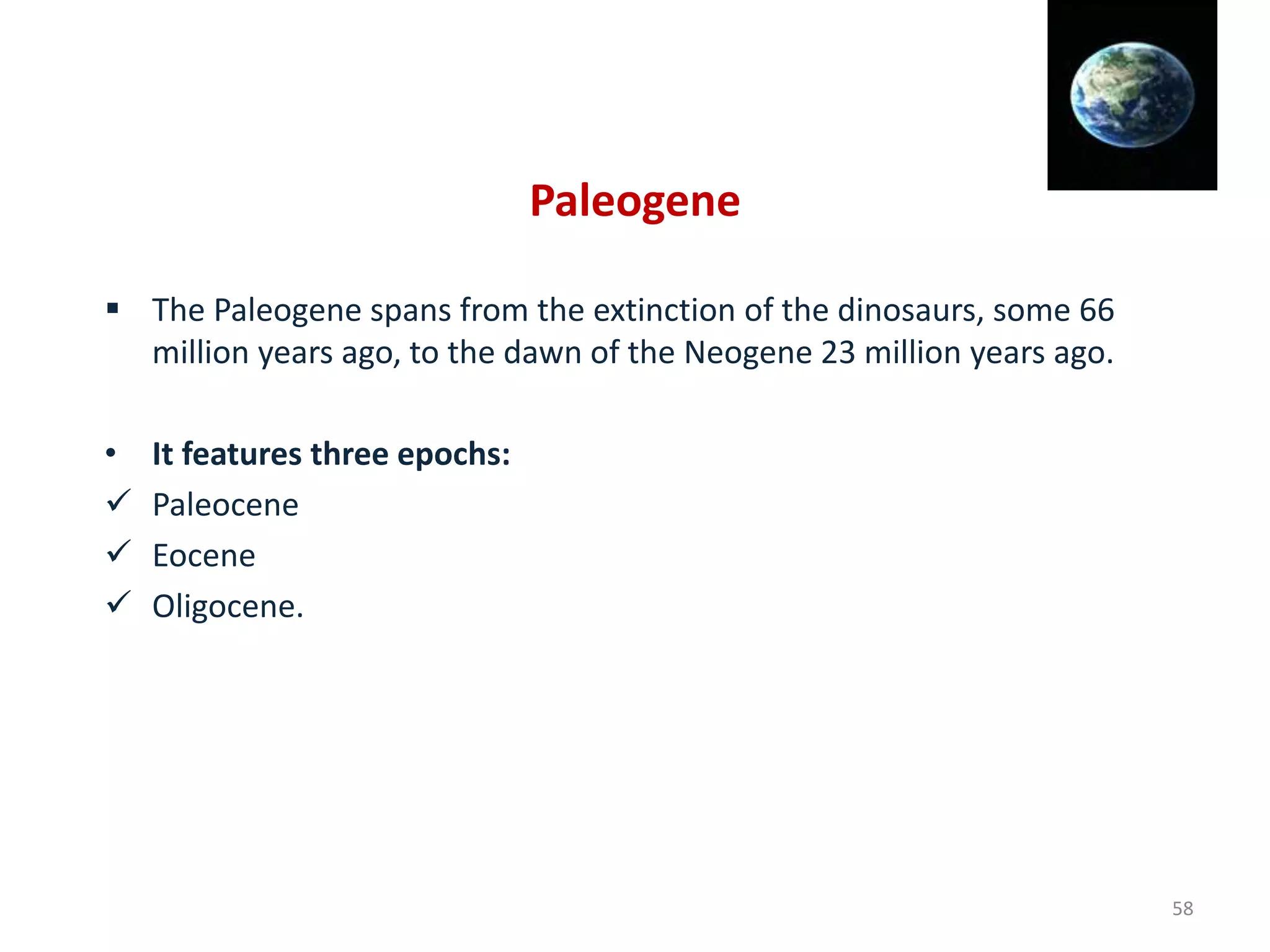 Paleogene

▪ The Paleogene spans from the extinction of the dinosaurs, some 66 million years ago, to the dawn of the Neogene 23 million years ago.

• It features three epochs:
✓ Paleocene
✓ Eocene
✓ Oligocene.

58